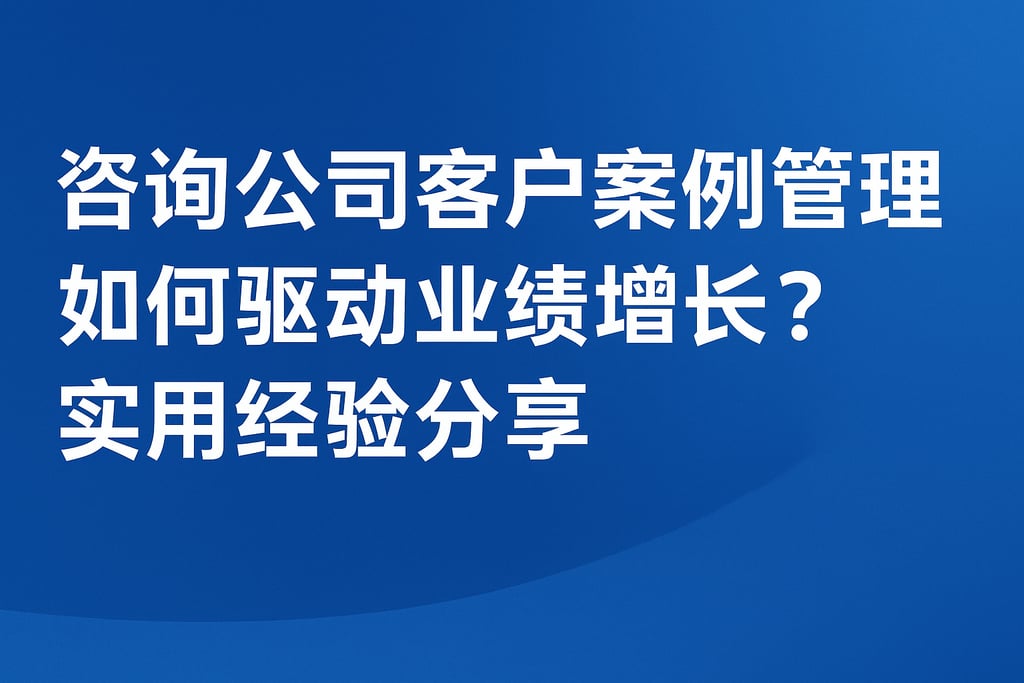 咨询公司客户案例管理如何驱动业绩增长？实用经验分享